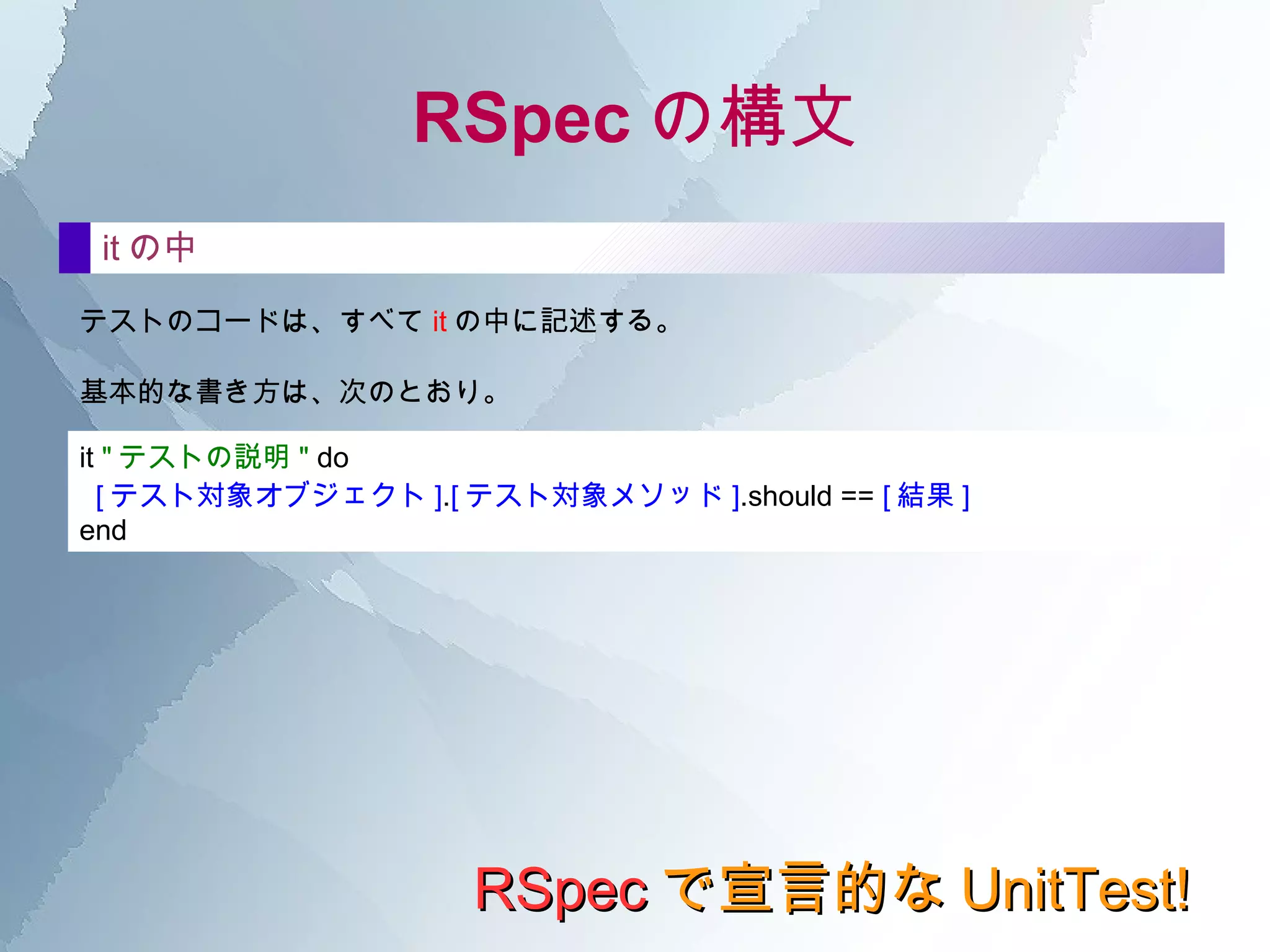 RSpec の構文

it の中

テストのコードは、すべて it の中に記述する。

基本的な書き方は、次のとおり。

it " テストの説明 " do
[ テスト対象オブジェクト ].[ テスト対象メソッド ].should == [ 結果 ]
end

RSpec で宣言的な UnitTest!